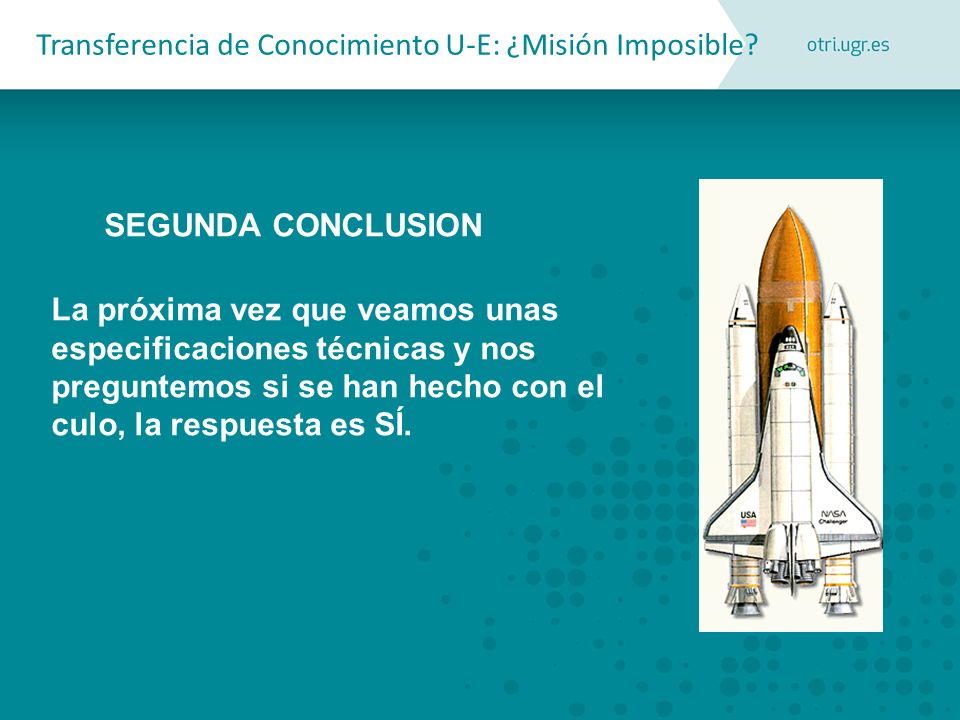 Transferencia de Conocimiento U-E: ¿Misión Imposible?

otri.ugr.es

SEGUNDA CONCLUSION

La próxima vez que veamos unas especificaciones técnicas y nos preguntemos si se han hecho con el culo, la respuesta es SÍ.

USA

NASA
Challenger